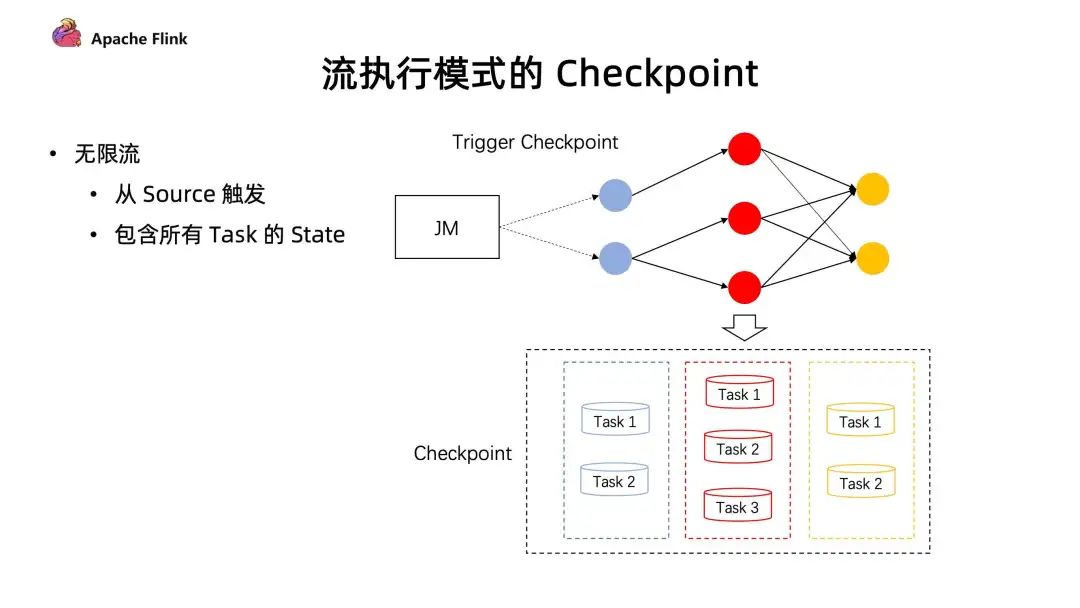 Apache Flink

流执行模式的 Checkpoint

• 无限流
  • 从 Source 触发
  • 包含所有 Task 的 State

Trigger Checkpoint

JM

Checkpoint

Task 1
Task 2

Task 1
Task 2
Task 3

Task 1
Task 2